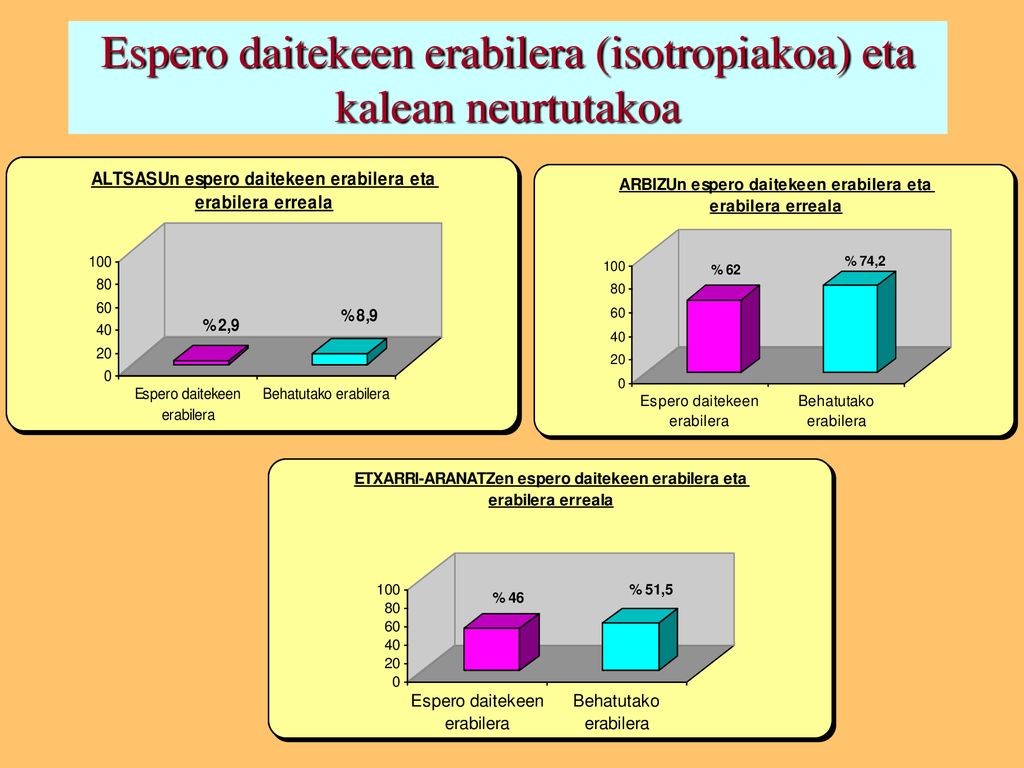 Espero daitekeen erabilera (isotropiakoa) eta kalean neurtutakoa

ALTSASUn espero daitekeen erabilera eta erabilera erreala

100
80
60
40
20
0

%2,9
%8,9

Espero daitekeen erabilera
Behatutako erabilera

ARBIZUn espero daitekeen erabilera eta erabilera erreala

100
80
60
40
20
0

% 62
% 74,2

Espero daitekeen erabilera
Behatutako erabilera

ETXARRI-ARANATZen espero daitekeen erabilera eta erabilera erreala

100
80
60
40
20
0

% 46
% 51,5

Espero daitekeen erabilera
Behatutako erabilera